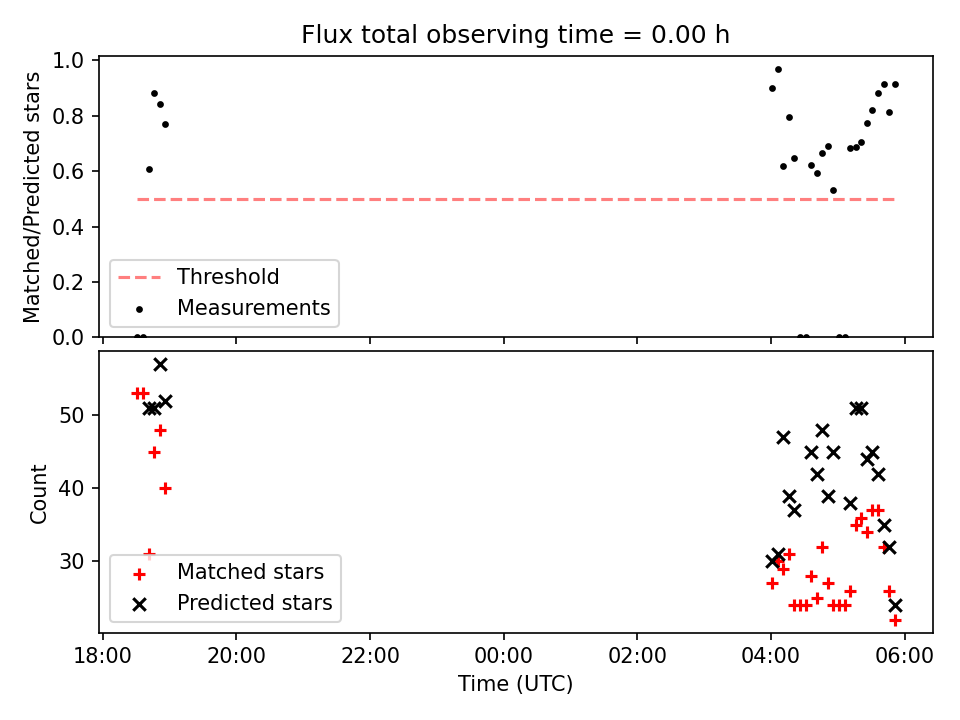 Flux total observing time = 0.00 h

Matched/Predicted stars

1.0
0.8
0.6
0.4
0.2
0.0

Threshold
Measurements

Count

50
40
30

Matched stars
Predicted stars

18:00
20:00
22:00
00:00
02:00
04:00
06:00

Time (UTC)